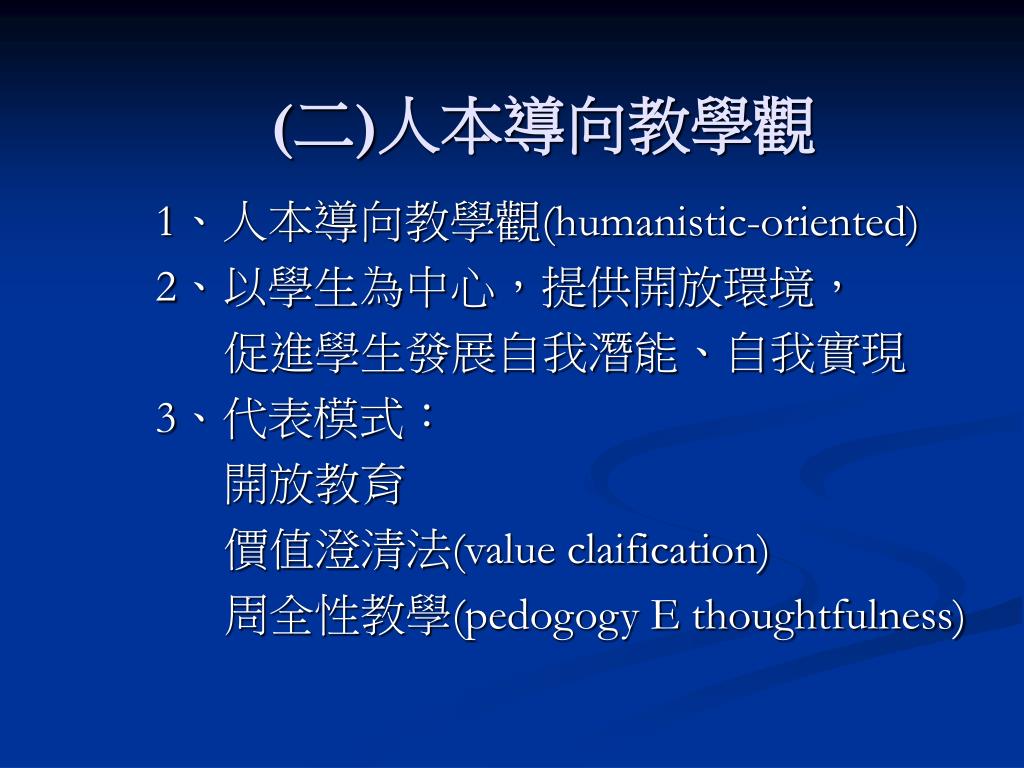 (二)人本導向教學觀

1、人本導向教學觀(humanistic-oriented)

2、以學生為中心，提供開放環境，
促進學生發展自我潛能、自我實現

3、代表模式：
開放教育
價值澄清法(value claification)
周全性教學(pedogogy E thoughtfulness)